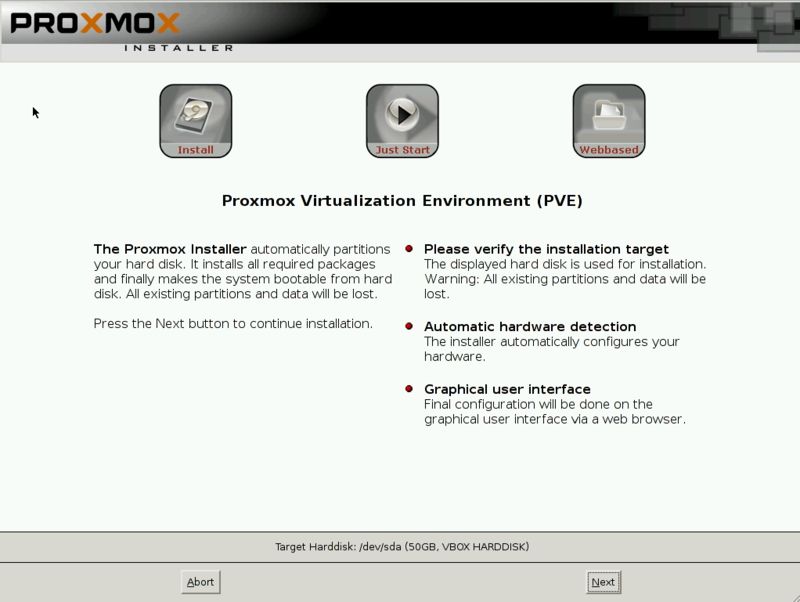 PROXMOX
INSTALLER

Install

Just Start

Webbased

Proxmox Virtualization Environment (PVE)

The Proxmox Installer automatically partitions your hard disk. It installs all required packages and finally makes the system bootable from hard disk. All existing partitions and data will be lost.

Press the Next button to continue installation.

Please verify the installation target
The displayed hard disk is used for installation. Warning: All existing partitions and data will be lost.

Automatic hardware detection
The installer automatically configures your hardware.

Graphical user interface
Final configuration will be done on the graphical user interface via a web browser.

Target Harddisk: /dev/sda (50GB, VBOX HARDDISK)

Abort

Next